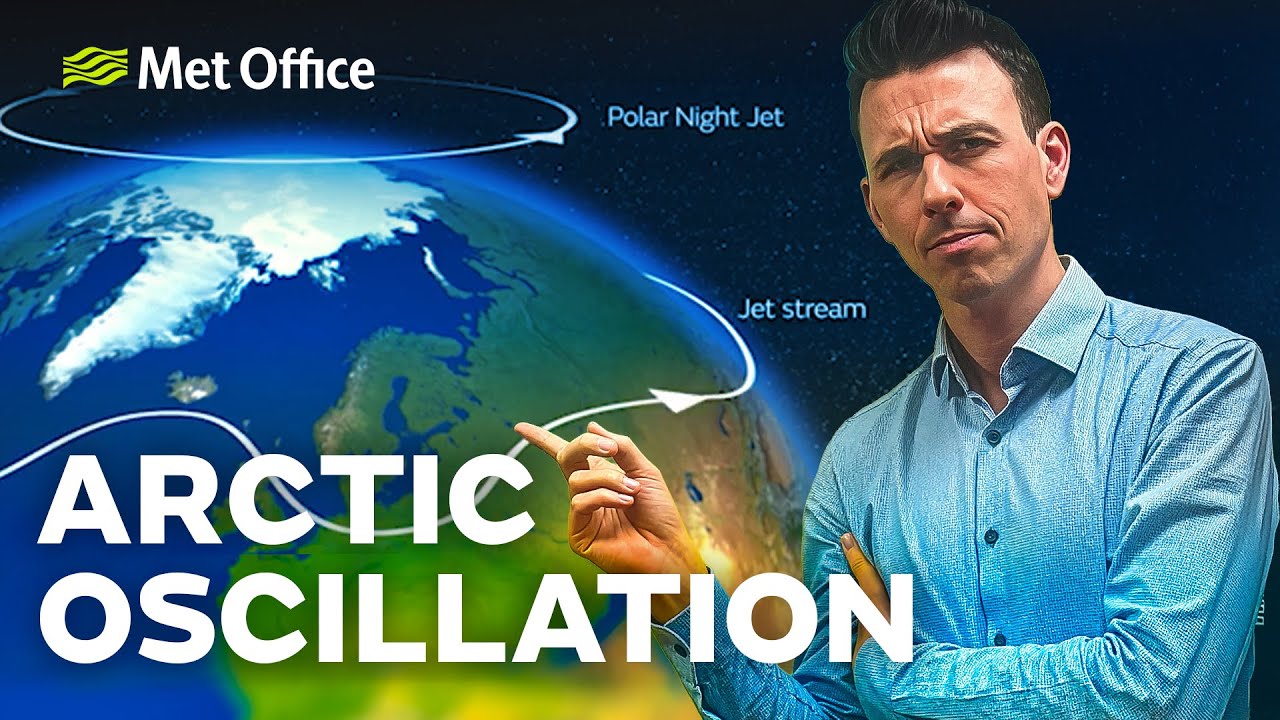 Met Office

Polar Night Jet

Jet stream

ARCTIC OSCILLATION